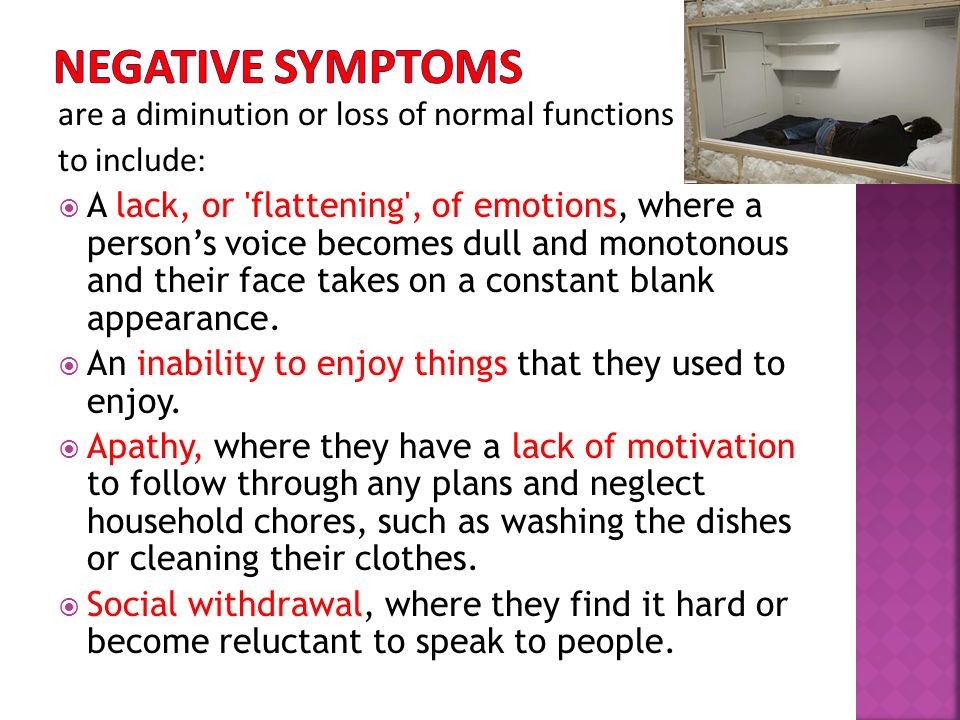 NEGATIVE SYMPTOMS

are a diminution or loss of normal functions to include:

A lack, or 'flattening', of emotions, where a person’s voice becomes dull and monotonous and their face takes on a constant blank appearance.

An inability to enjoy things that they used to enjoy.

Apathy, where they have a lack of motivation to follow through any plans and neglect household chores, such as washing the dishes or cleaning their clothes.

Social withdrawal, where they find it hard or become reluctant to speak to people.